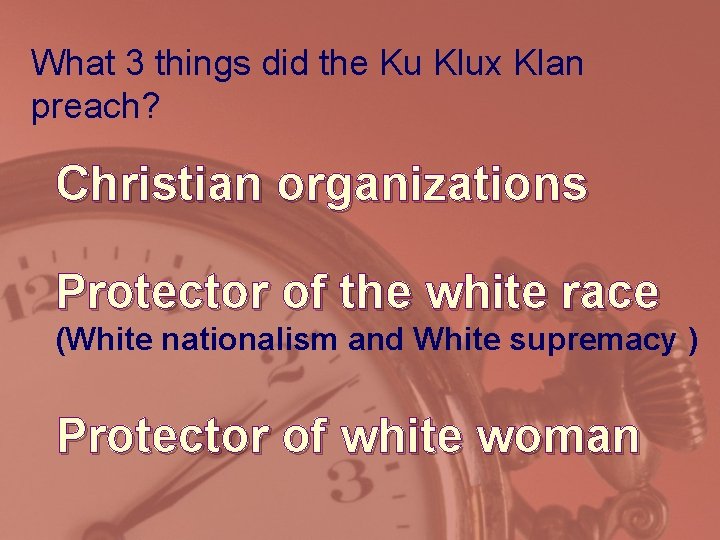 What 3 things did the Ku Klux Klan preach?

Christian organizations

Protector of the white race
(White nationalism and White supremacy )

Protector of white woman